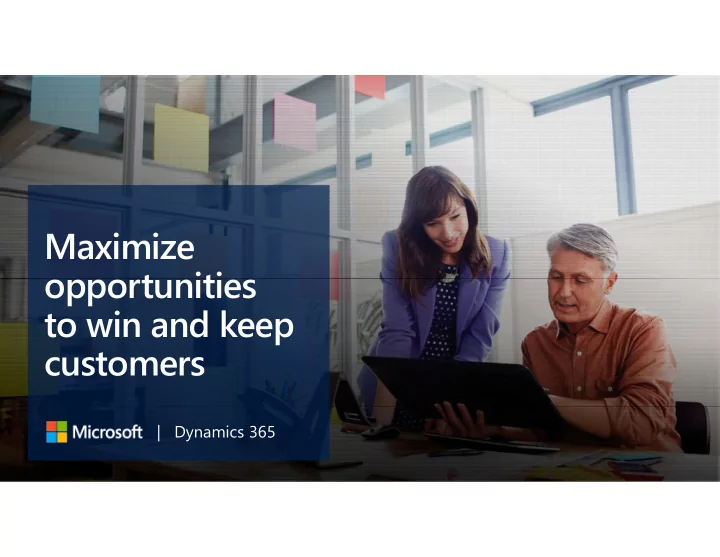 Maximize opportunities to win and keep customers

Microsoft | Dynamics 365